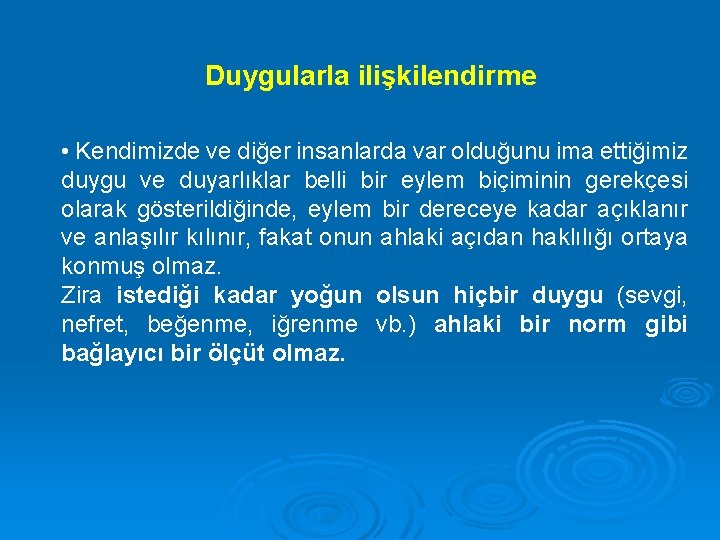 Duygularla ilişkilendirme

• Kendimizde ve diğer insanlarda var olduğunu ima ettiğimiz duygu ve duyarlıklar belli bir eylem biçiminin gerekçesi olarak gösterildiğinde, eylem bir dereceye kadar açıklanır ve anlaşılır kılınır, fakat onun ahlaki açıdan haklılığı ortaya konmuş olmaz.
Zira istediği kadar yoğun olsun hiçbir duygu (sevgi, nefret, beğenme, iğrenme vb.) ahlaki bir norm gibi bağlayıcı bir ölçüt olmaz.